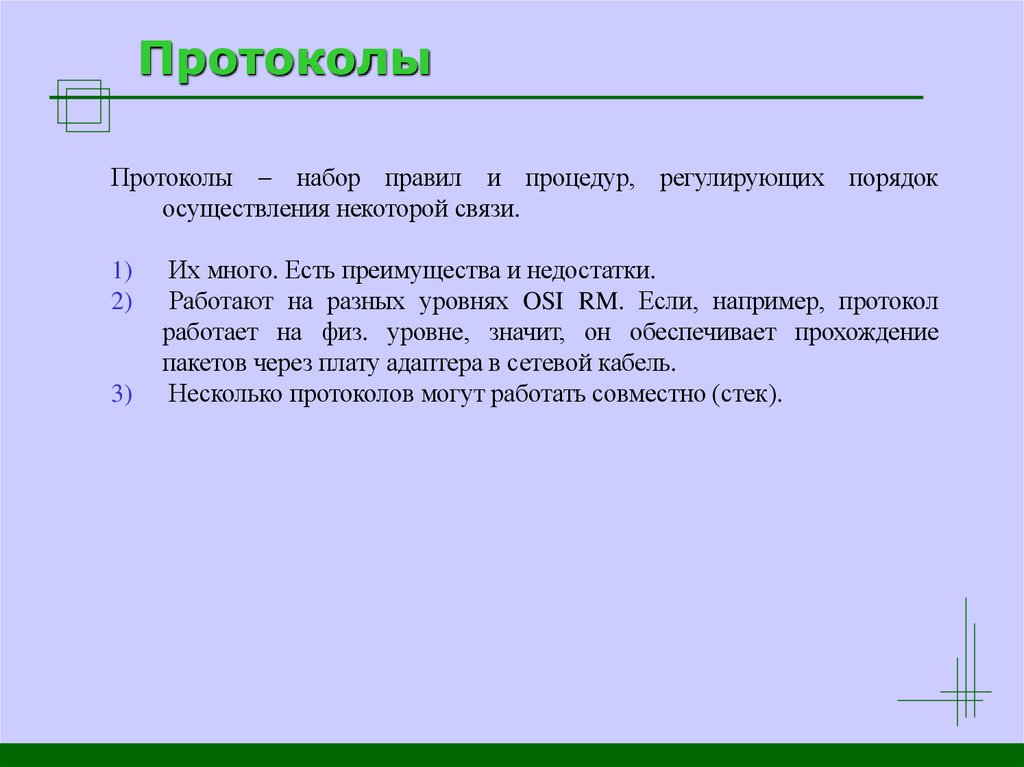 Протоколы

Протоколы – набор правил и процедур, регулирующих порядок осуществления некоторой связи.

1) Их много. Есть преимущества и недостатки.
2) Работают на разных уровнях OSI RM. Если, например, протокол работает на физ. уровне, значит, он обеспечивает прохождение пакетов через плату адаптера в сетевой кабель.
3) Несколько протоколов могут работать совместно (стек).